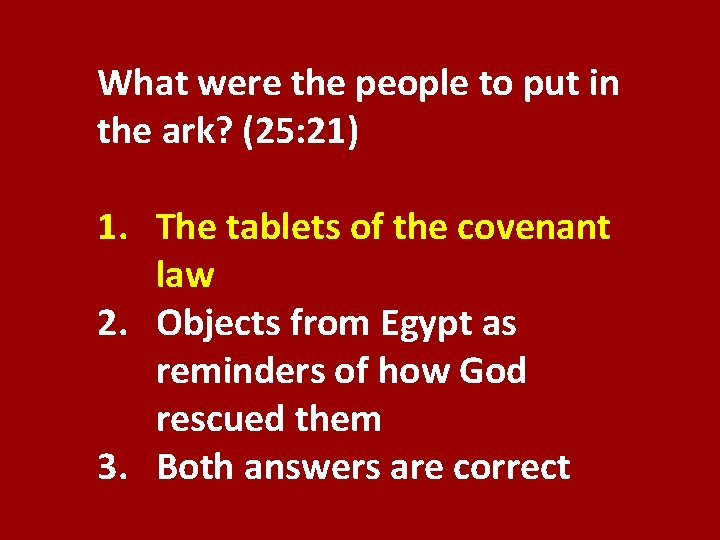 What were the people to put in the ark? (25:21)

1. The tablets of the covenant law
2. Objects from Egypt as reminders of how God rescued them
3. Both answers are correct